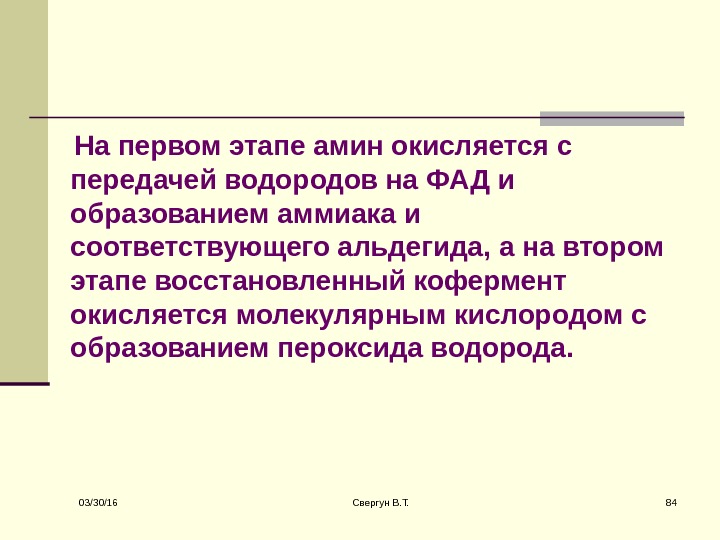 На первом этапе амин окисляется с передачей водородов на ФАД и образованием аммиака и соответствующего альдегида, а на втором этапе восстановленный кофермент окисляется молекулярным кислородом с образованием пероксида водорода.

03/30/16

Свергун В.Т.

84